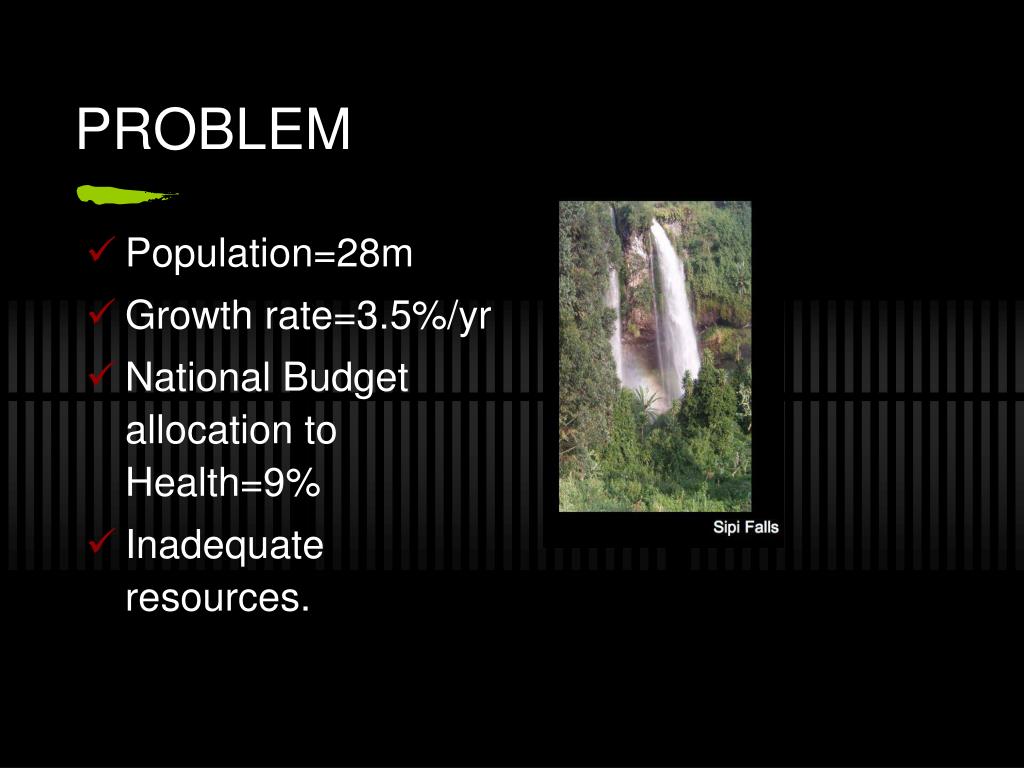 PROBLEM

✓ Population=28m
✓ Growth rate=3.5%/yr
✓ National Budget allocation to Health=9%
✓ Inadequate resources.

Sipi Falls